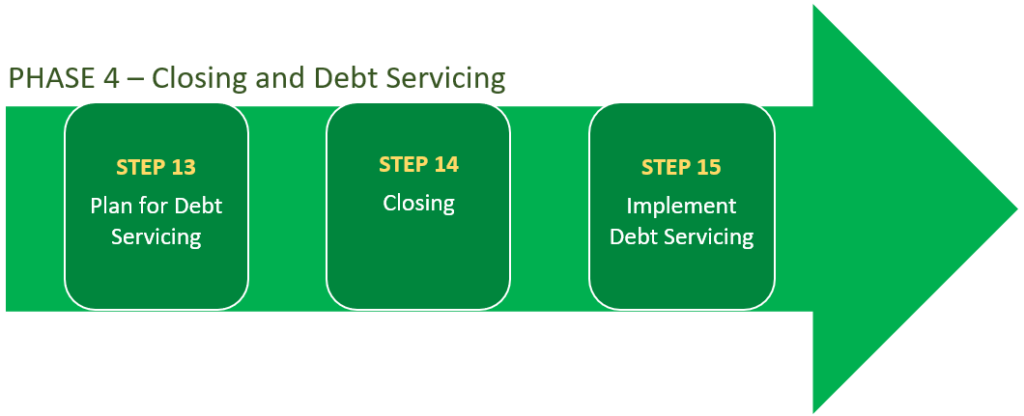 PHASE 4 – Closing and Debt Servicing

STEP 13
Plan for Debt Servicing

STEP 14
Closing

STEP 15
Implement Debt Servicing